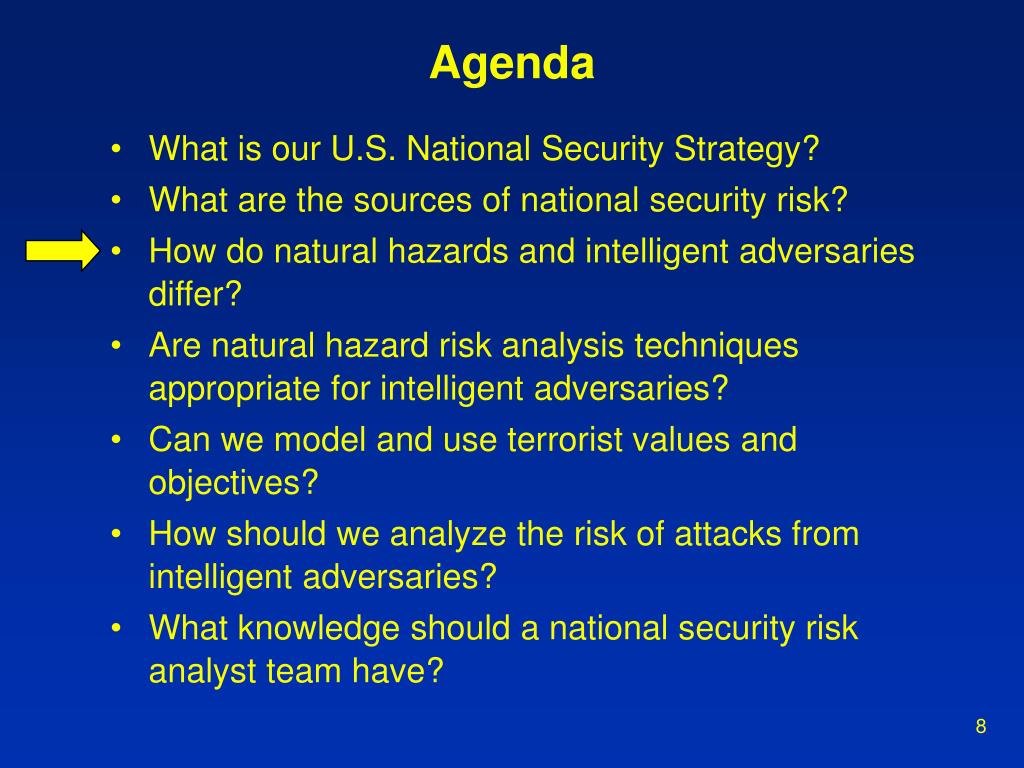 Agenda

• What is our U.S. National Security Strategy?
• What are the sources of national security risk?
• How do natural hazards and intelligent adversaries differ?
• Are natural hazard risk analysis techniques appropriate for intelligent adversaries?
• Can we model and use terrorist values and objectives?
• How should we analyze the risk of attacks from intelligent adversaries?
• What knowledge should a national security risk analyst team have?

8